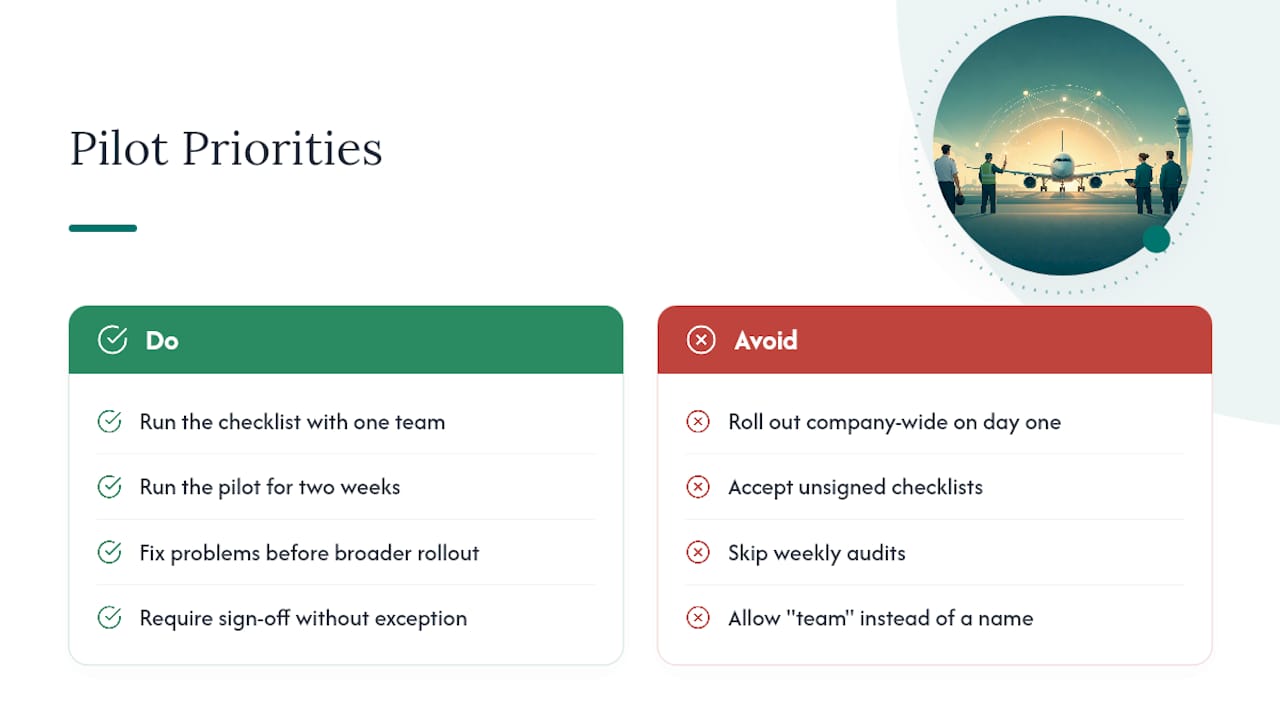 Pilot Priorities

Do

Run the checklist with one team

Run the pilot for two weeks

Fix problems before broader rollout

Require sign-off without exception

Avoid

Roll out company-wide on day one

Accept unsigned checklists

Skip weekly audits

Allow "team" instead of a name